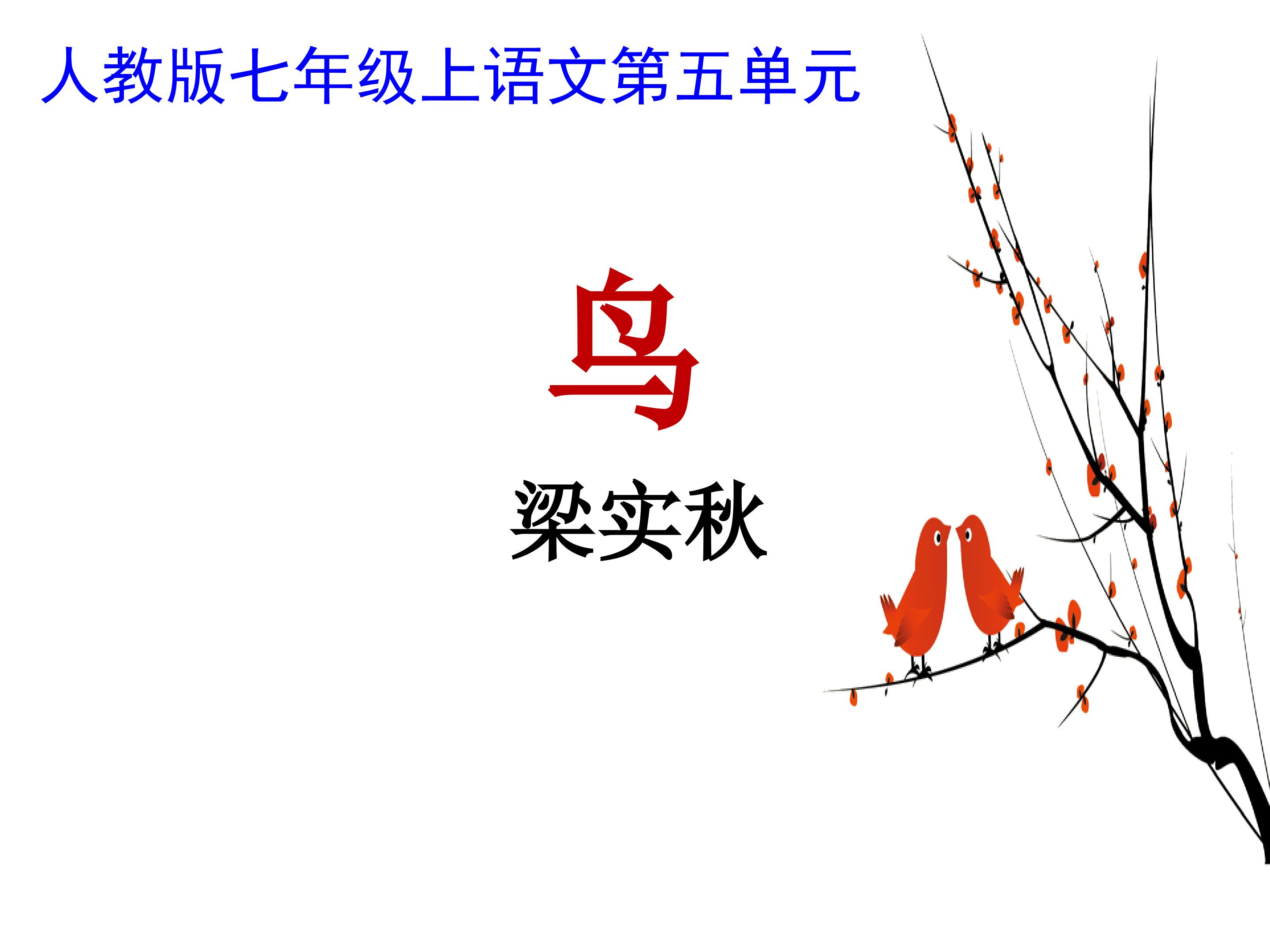 人教版七年级上语文第五单元

鸟

梁实秋